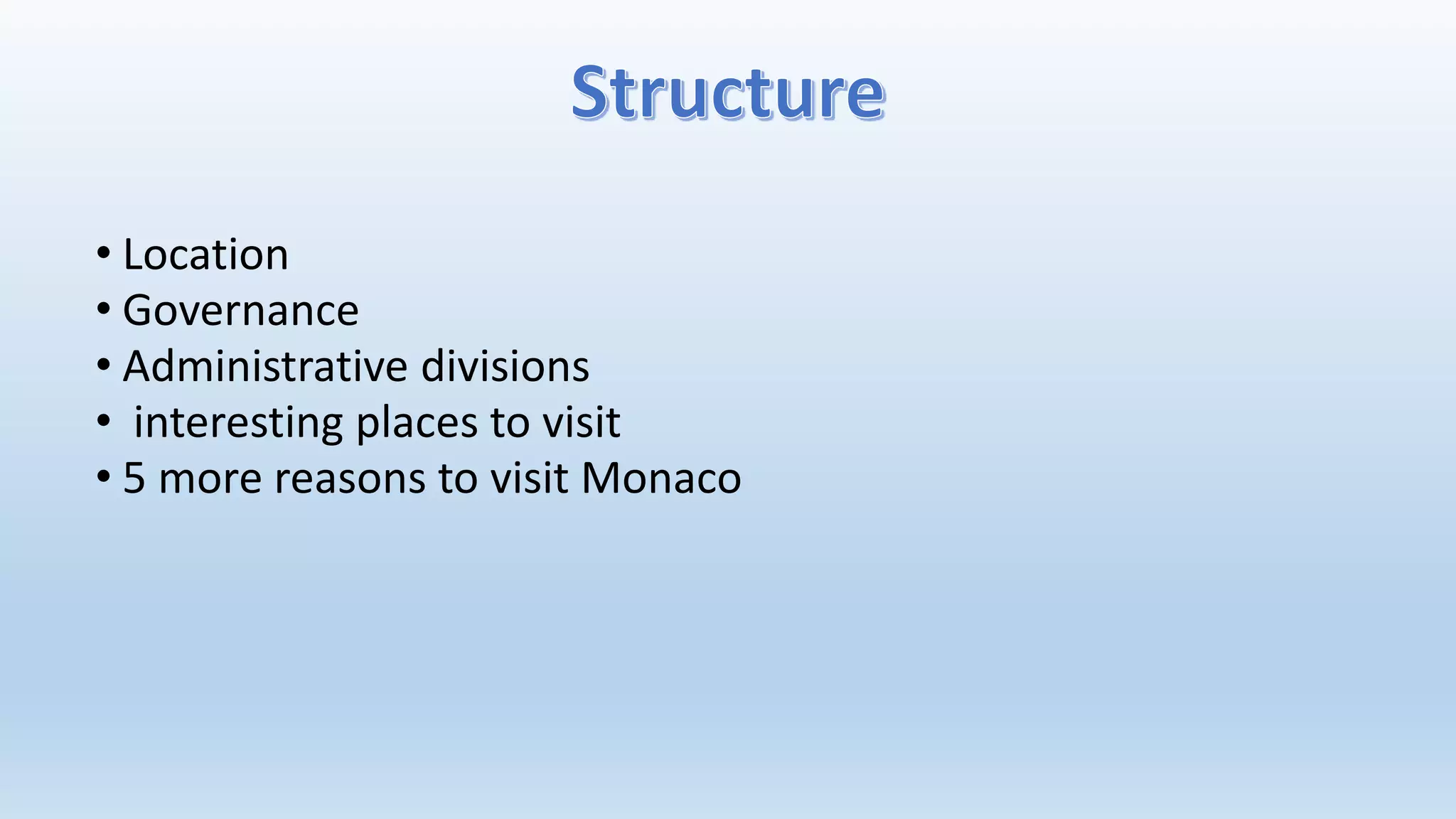 Structure

• Location
• Governance
• Administrative divisions
• interesting places to visit
• 5 more reasons to visit Monaco